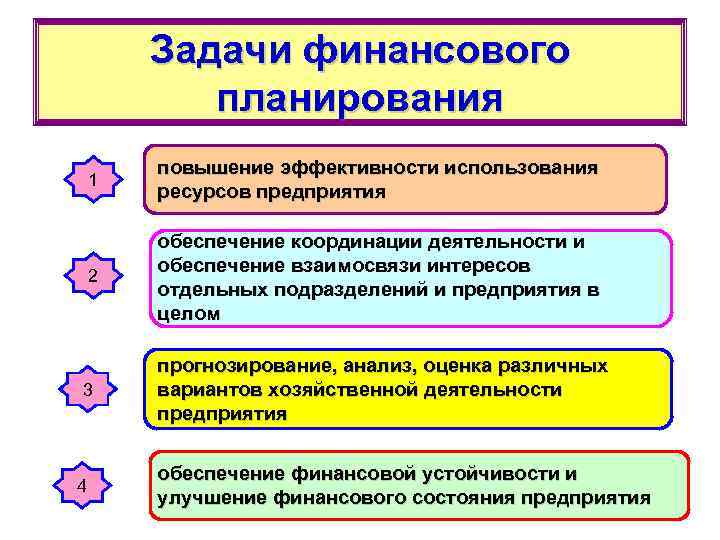 Задачи финансового планирования

1

повышение эффективности использования ресурсов предприятия

2

обеспечение координации деятельности и обеспечение взаимосвязи интересов отдельных подразделений и предприятия в целом

3

прогнозирование, анализ, оценка различных вариантов хозяйственной деятельности предприятия

4

обеспечение финансовой устойчивости и улучшение финансового состояния предприятия